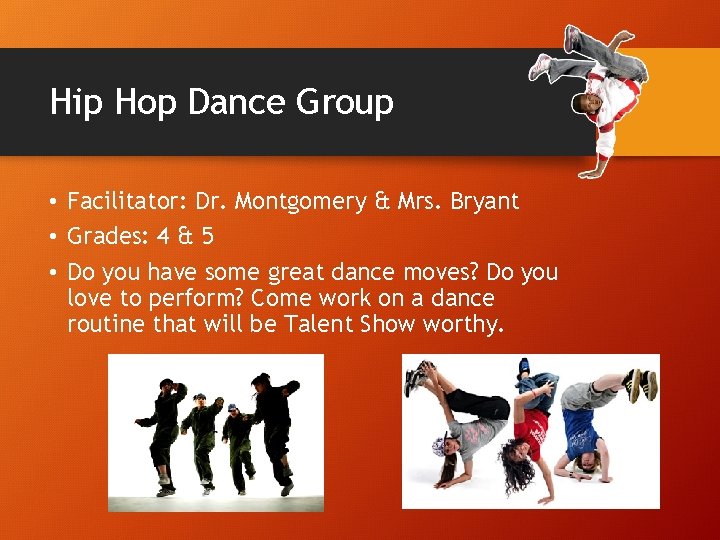 Hip Hop Dance Group

• Facilitator: Dr. Montgomery & Mrs. Bryant
• Grades: 4 & 5
• Do you have some great dance moves? Do you love to perform? Come work on a dance routine that will be Talent Show worthy.